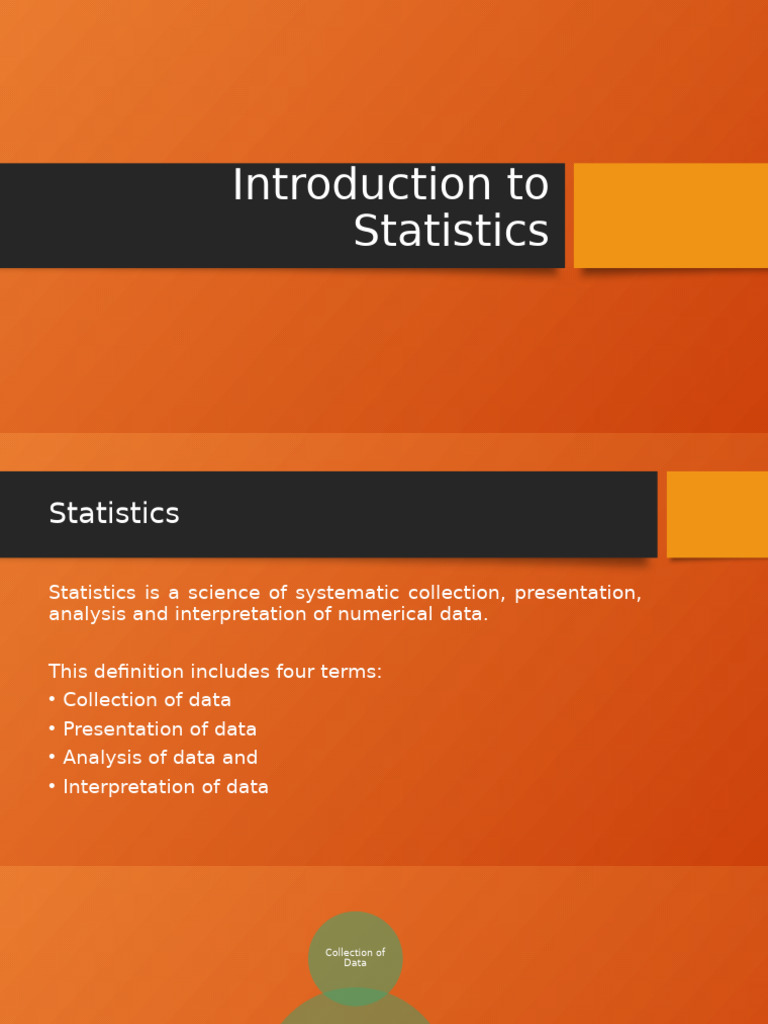 Introduction to Statistics

Statistics

Statistics is a science of systematic collection, presentation, analysis and interpretation of numerical data.

This definition includes four terms:
• Collection of data
• Presentation of data
• Analysis of data and
• Interpretation of data

Collection of Data